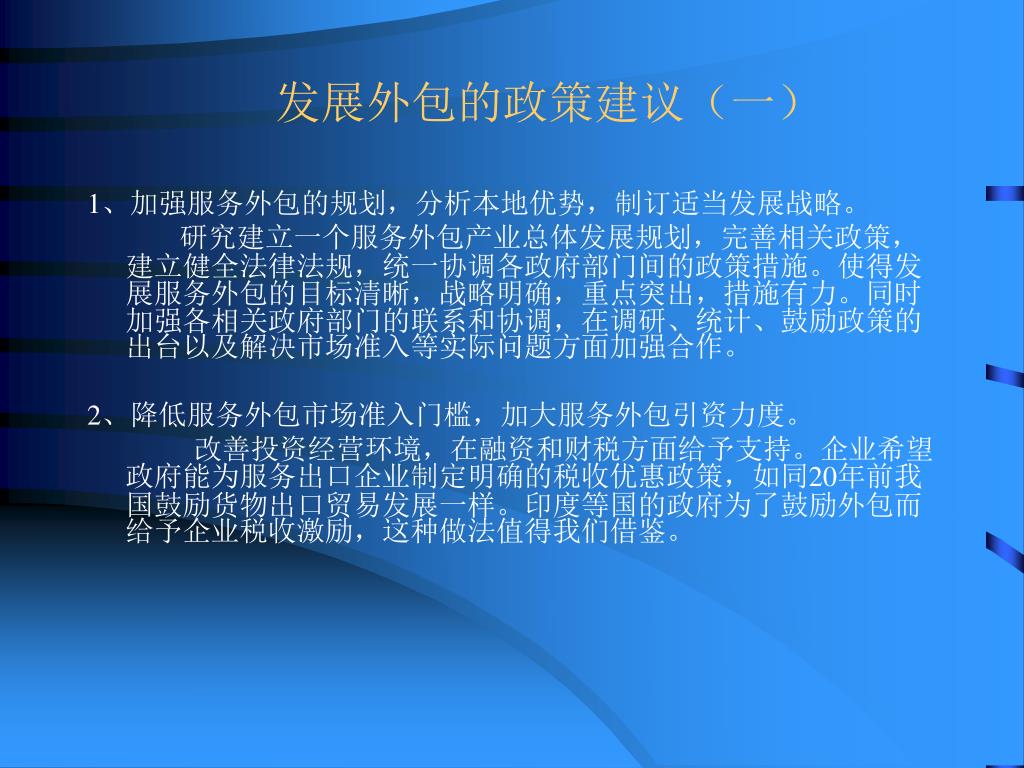 发展外包的政策建议（一）

1、加强服务外包的规划，分析本地优势，制订适当发展战略。

研究建立一个服务外包产业总体发展规划，完善相关政策，建立健全法律法规，统一协调各政府部门间的政策措施。使得发展服务外包的目标清晰，战略明确，重点突出，措施有力。同时加强各相关政府部门的联系和协调，在调研、统计、鼓励政策的出台以及解决市场准入等实际问题方面加强合作。

2、降低服务外包市场准入门槛，加大服务外包引资力度。

改善投资经营环境，在融资和财税方面给予支持。企业希望政府能为服务出口企业制定明确的税收优惠政策，如同20年前我国鼓励货物出口贸易发展一样。印度等国的政府为了鼓励外包而给予企业税收激励，这种做法值得我们借鉴。